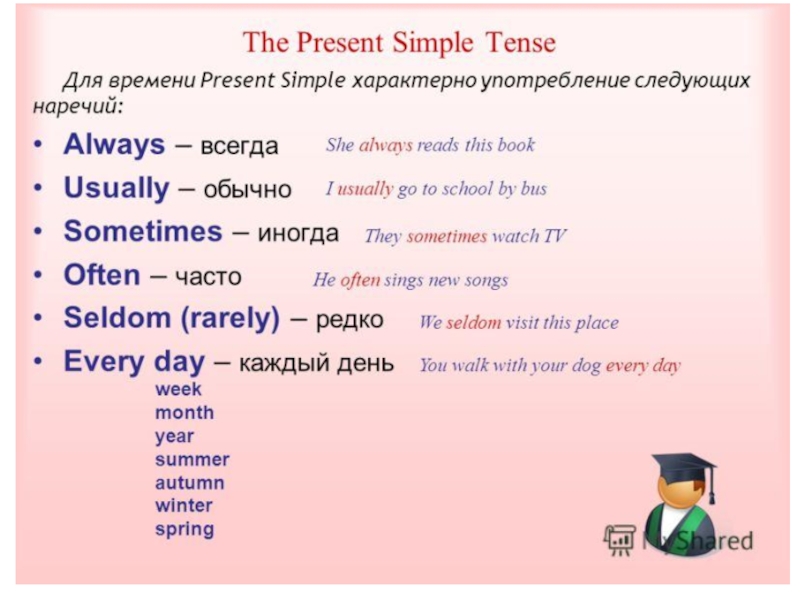 The Present Simple Tense

Для времени Present Simple характерно употребление следующих наречий:

• Always – всегда She always reads this book
• Usually – обычно I usually go to school by bus
• Sometimes – иногда They sometimes watch TV
• Often – часто He often sings new songs
• Seldom (rarely) – редко We seldom visit this place
• Every day – каждый день You walk with your dog every day
week
month
year
summer
autumn
winter
spring

MyShared